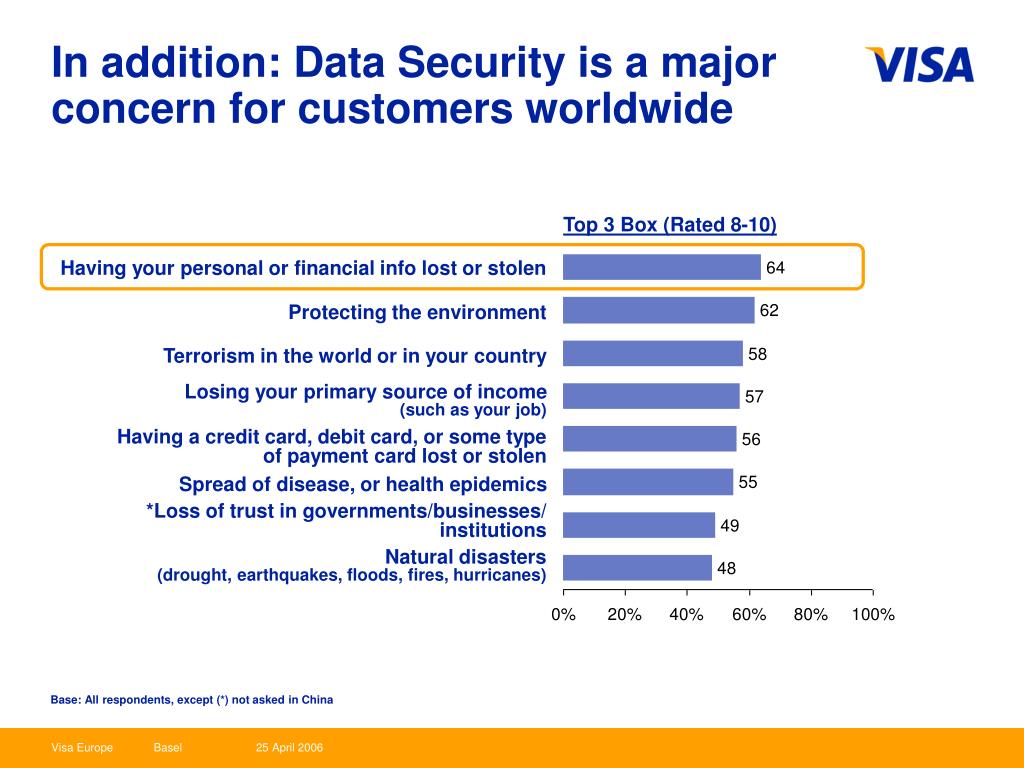 In addition: Data Security is a major concern for customers worldwide

VISA

Top 3 Box (Rated 8-10)

Having your personal or financial info lost or stolen 64

Protecting the environment 62

Terrorism in the world or in your country 58

Losing your primary source of income (such as your job) 57

Having a credit card, debit card, or some type of payment card lost or stolen 56

Spread of disease, or health epidemics 55

*Loss of trust in governments/businesses/ institutions 49

Natural disasters (drought, earthquakes, floods, fires, hurricanes) 48

0% 20% 40% 60% 80% 100%

Base: All respondents, except (*) not asked in China

Visa Europe Basel 25 April 2006